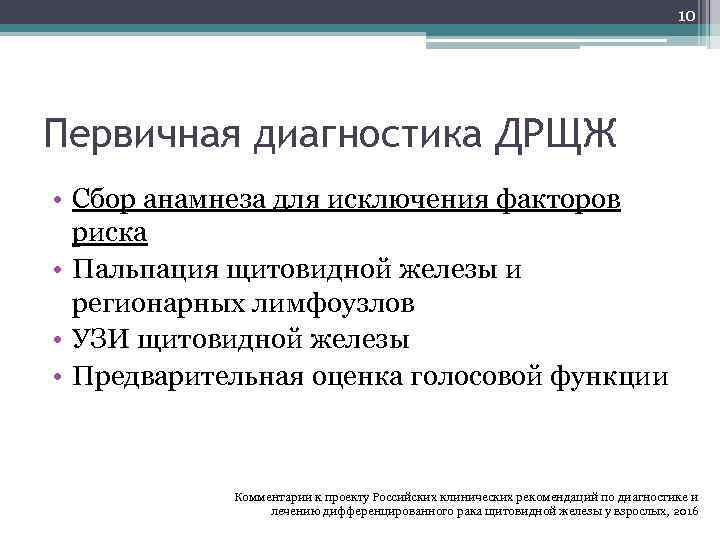 10

Первичная диагностика ДРЩЖ

• Сбор анамнеза для исключения факторов риска
• Пальпация щитовидной железы и регионарных лимфоузлов
• УЗИ щитовидной железы
• Предварительная оценка голосовой функции

Комментарии к проекту Российских клинических рекомендаций по диагностике и лечению дифференцированного рака щитовидной железы у взрослых, 2016